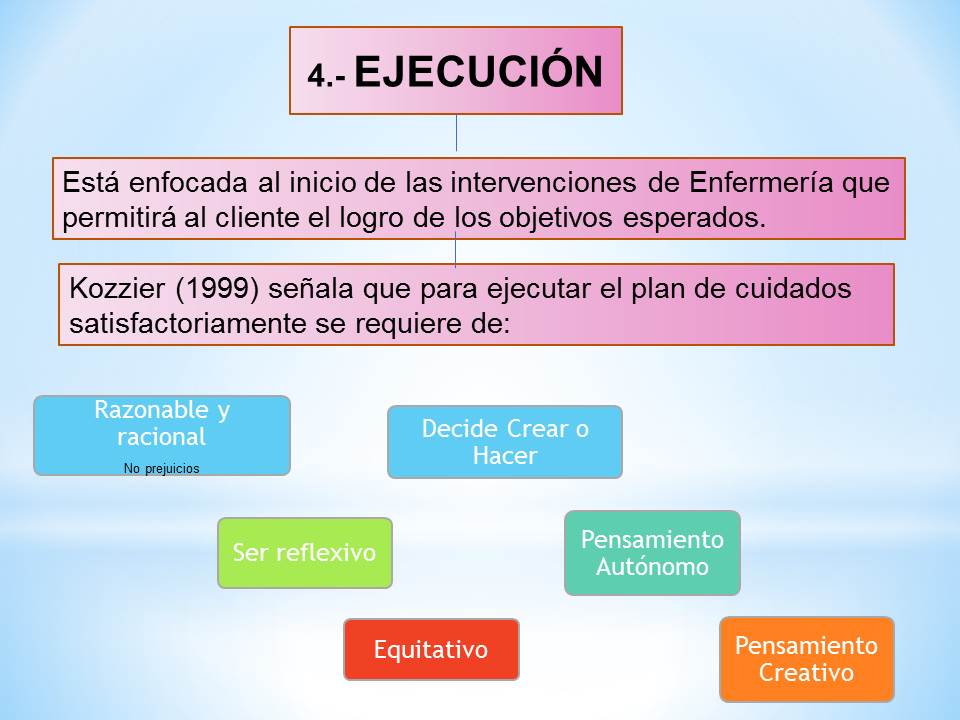 4.- EJECUCIÓN

Está enfocada al inicio de las intervenciones de Enfermería que permitirá al cliente el logro de los objetivos esperados.

Kozzier (1999) señala que para ejecutar el plan de cuidados satisfactoriamente se requiere de:

Razonable y racional
No prejuicios

Decide Crear o Hacer

Ser reflexivo

Pensamiento Autónomo

Equitativo

Pensamiento Creativo